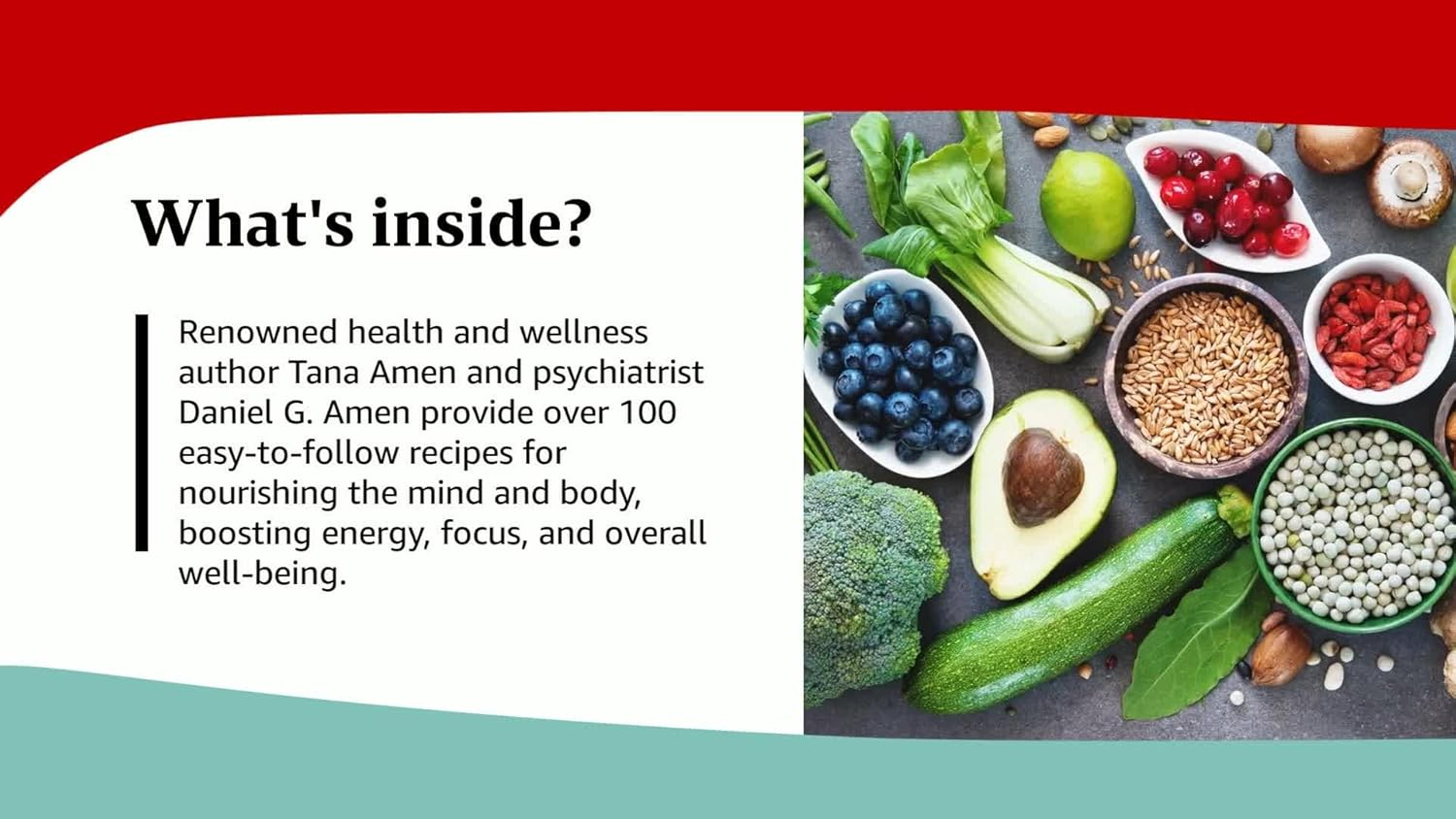 What's inside?

Renowned health and wellness author Tana Amen and psychiatrist Daniel G. Amen provide over 100 easy-to-follow recipes for nourishing the mind and body, boosting energy, focus, and overall well-being.